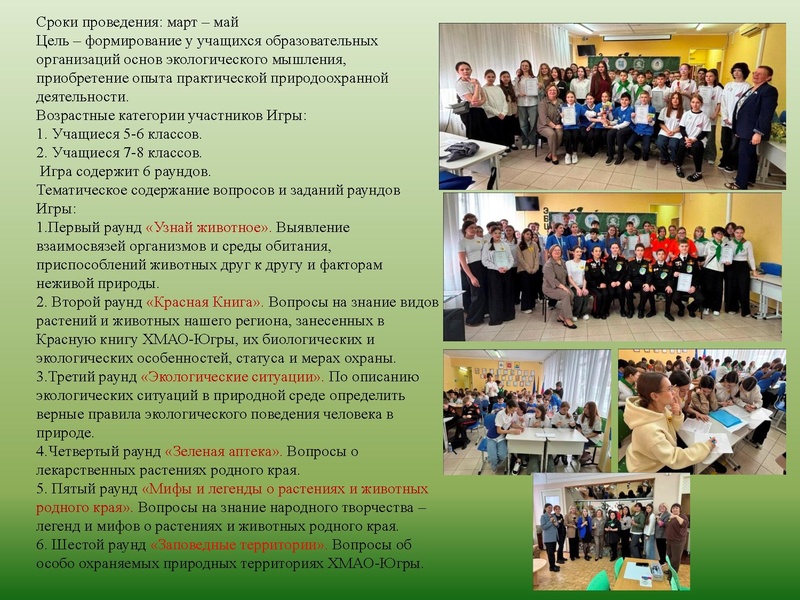 Сроки проведения: март – май
Цель – формирование у учащихся образовательных организаций основ экологического мышления, приобретение опыта практической природоохранной деятельности.
Возрастные категории участников Игры:
1. Учащиеся 5-6 классов.
2. Учащиеся 7-8 классов.
Игра содержит 6 раундов.
Тематическое содержание вопросов и заданий раундов Игры:
1.Первый раунд «Узнай животное». Выявление взаимосвязей организмов и среды обитания, приспособлений животных друг к другу и факторам неживой природы.
2. Второй раунд «Красная Книга». Вопросы на знание видов растений и животных нашего региона, занесенных в Красную книгу ХМАО-Югры, их биологических и экологических особенностей, статуса и мерах охраны.
3.Третий раунд «Экологические ситуации». По описанию экологических ситуаций в природной среде определить верные правила экологического поведения человека в природе.
4.Четвертый раунд «Зеленая аптека». Вопросы о лекарственных растениях родного края.
5. Пятый раунд «Мифы и легенды о растениях и животных родного края». Вопросы на знание народного творчества – легенд и мифов о растениях и животных родного края.
6. Шестой раунд «Заповедные территории». Вопросы об особо охраняемых природных территориях ХМАО-Югры.